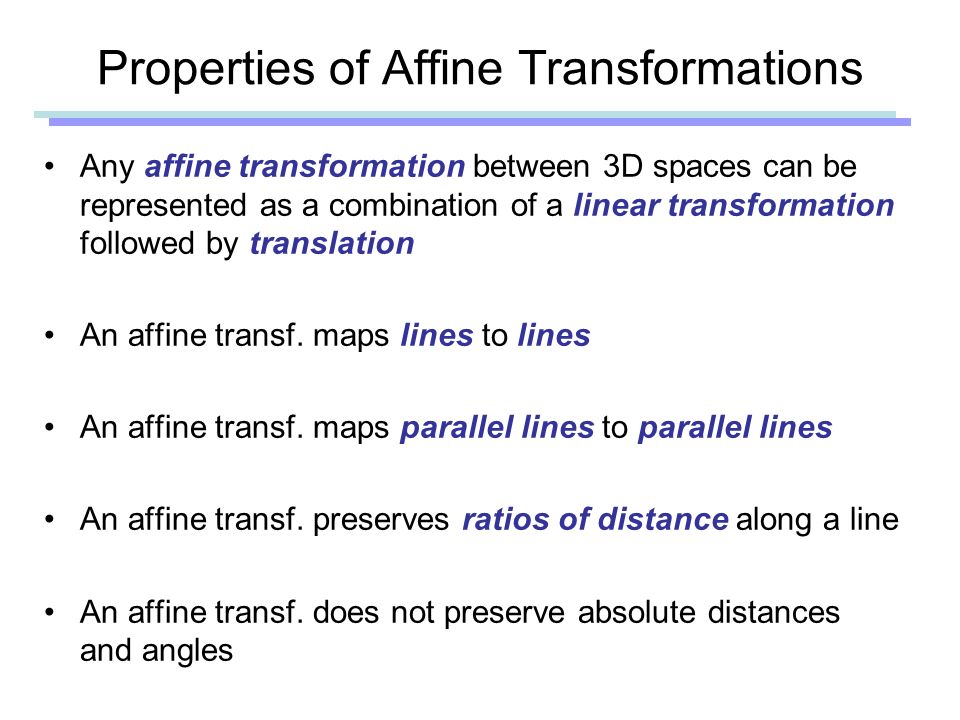 Properties of Affine Transformations

• Any affine transformation between 3D spaces can be represented as a combination of a linear transformation followed by translation

• An affine transf. maps lines to lines

• An affine transf. maps parallel lines to parallel lines

• An affine transf. preserves ratios of distance along a line

• An affine transf. does not preserve absolute distances and angles